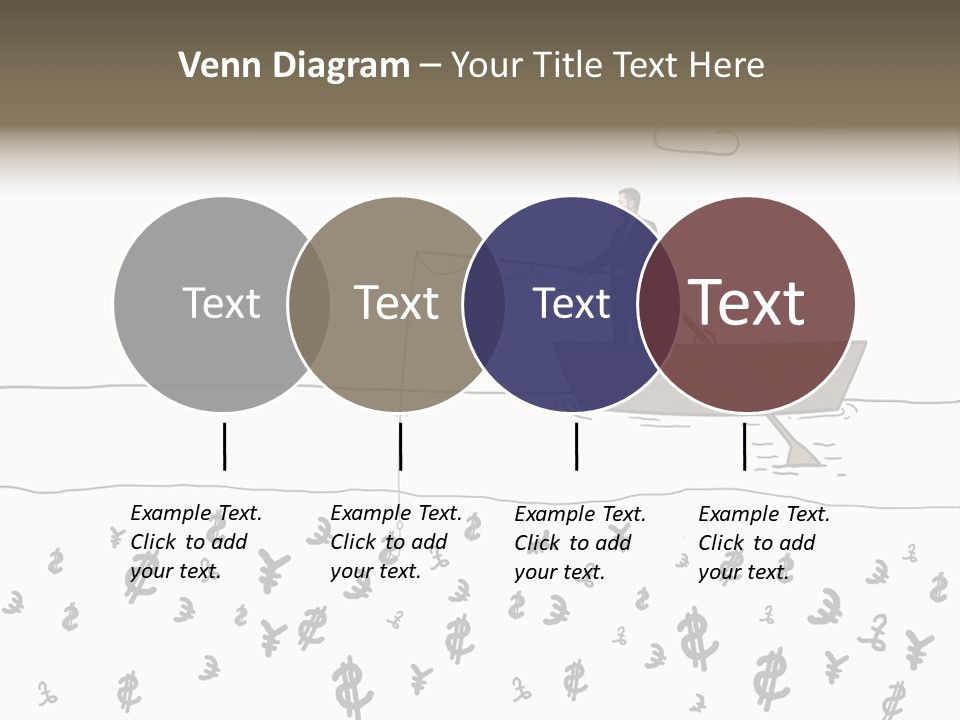 Venn Diagram – Your Title Text Here

Text

Text

Text

Text

Example Text. Click to add your text.

Example Text. Click to add your text.

Example Text. Click to add your text.

Example Text. Click to add your text.